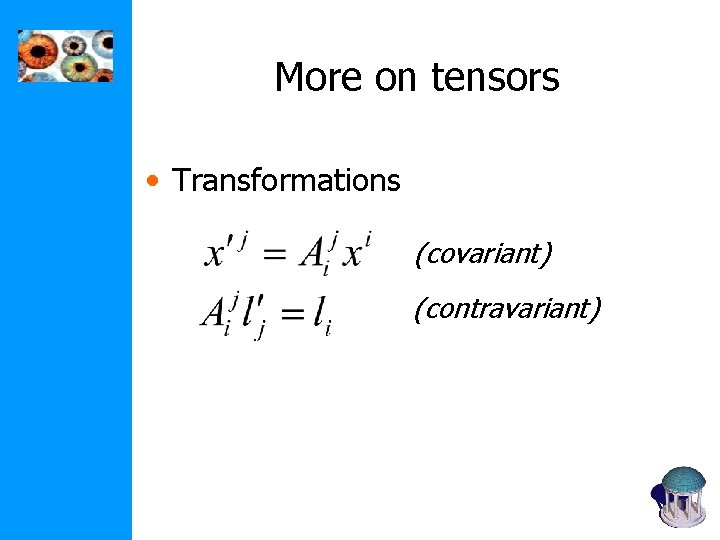 More on tensors

• Transformations

$x'^{j} = A_i^j x^i$ (covariant)

$A_i^j l'_j = l_i$ (contravariant)